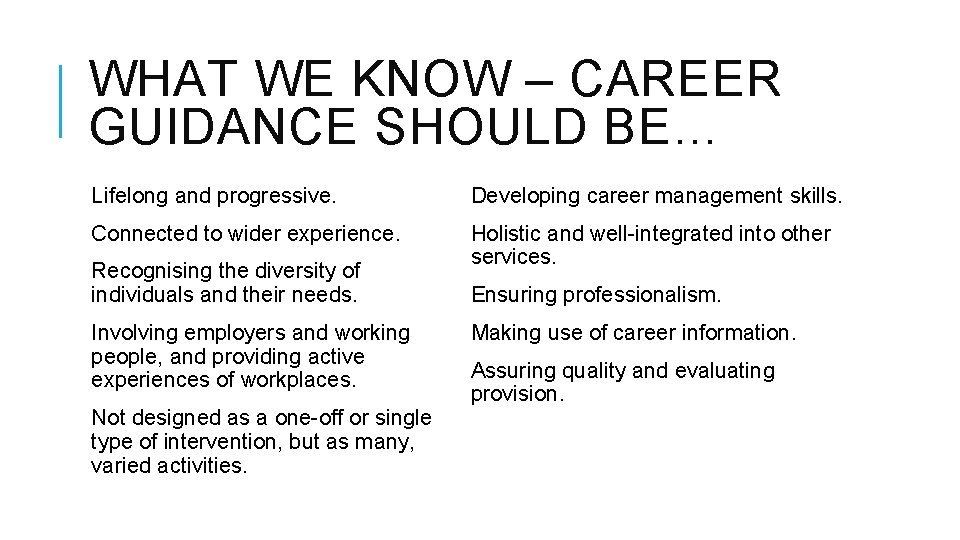 WHAT WE KNOW – CAREER GUIDANCE SHOULD BE…

Lifelong and progressive.

Connected to wider experience.

Recognising the diversity of individuals and their needs.

Involving employers and working people, and providing active experiences of workplaces.

Not designed as a one-off or single type of intervention, but as many, varied activities.

Developing career management skills.

Holistic and well-integrated into other services.

Ensuring professionalism.

Making use of career information.

Assuring quality and evaluating provision.